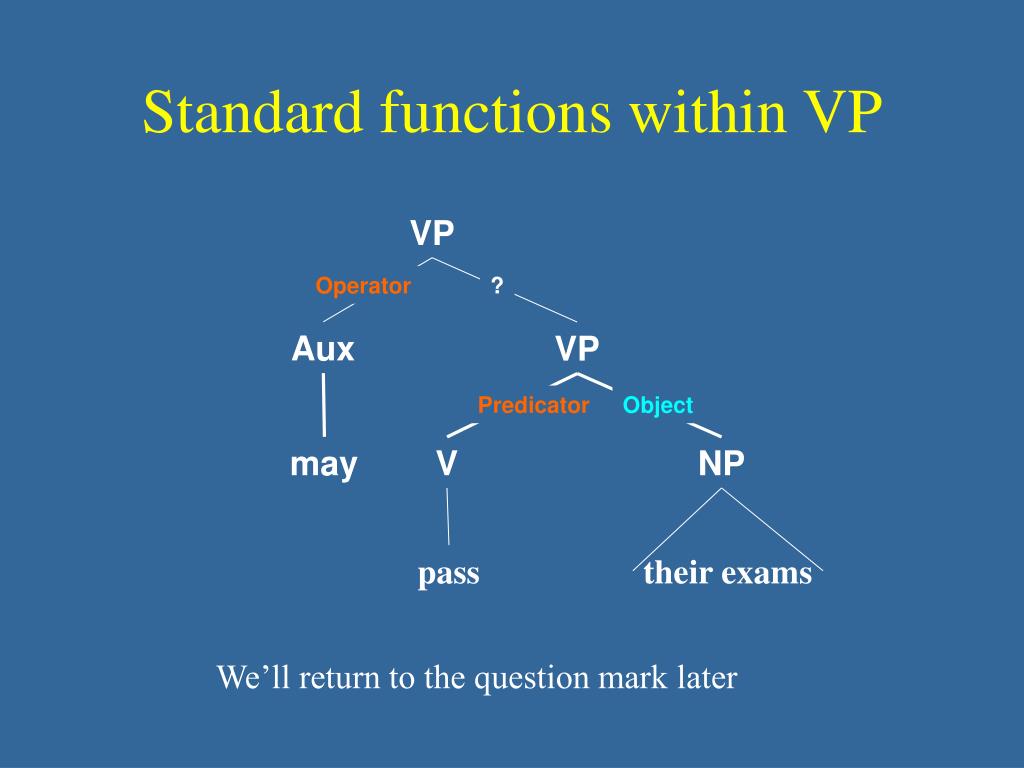 Standard functions within VP

VP

Operator

?

Aux

VP

Predicator

Object

may

V

NP

pass

their exams

We'll return to the question mark later